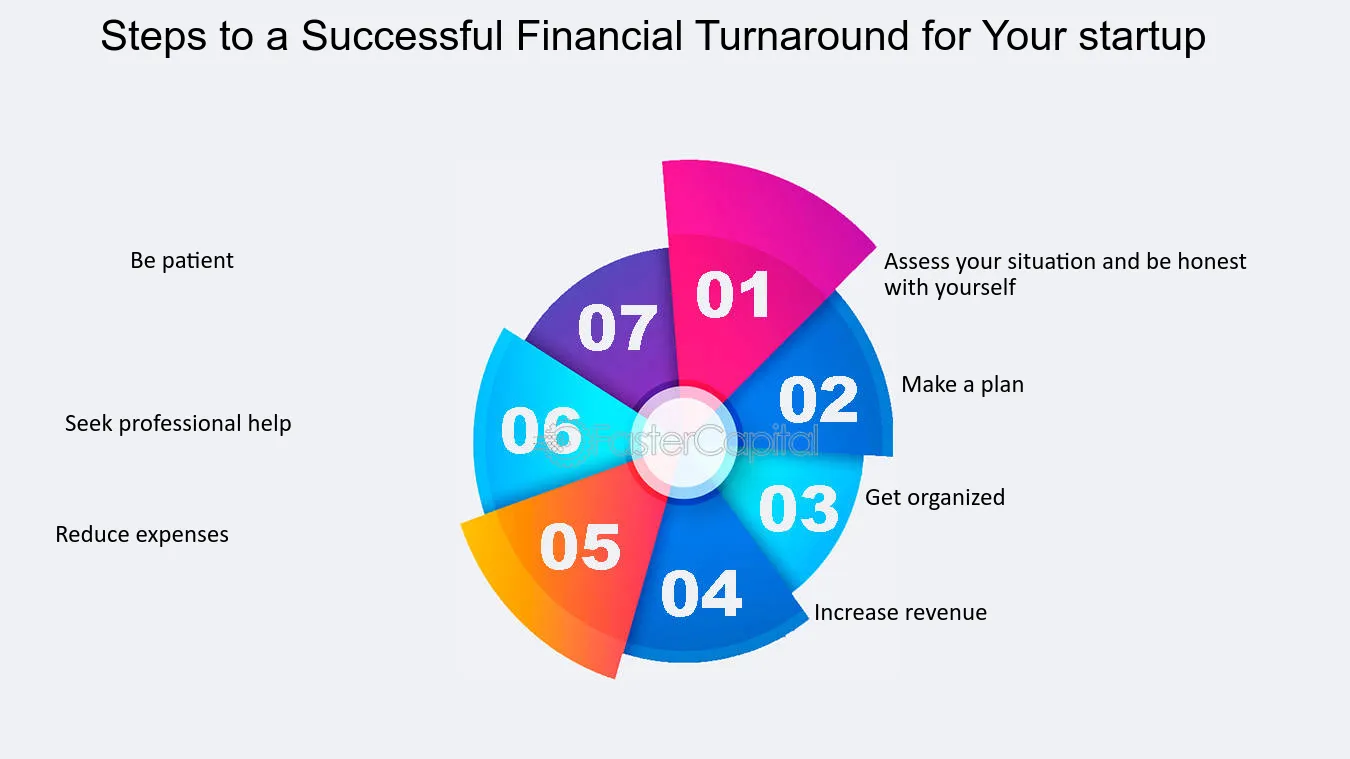 Steps to a Successful Financial Turnaround for Your startup

01
Assess your situation and be honest with yourself

02
Make a plan

03
Get organized

04
Increase revenue

05
Reduce expenses

06
Seek professional help

07
Be patient

FasterCapital